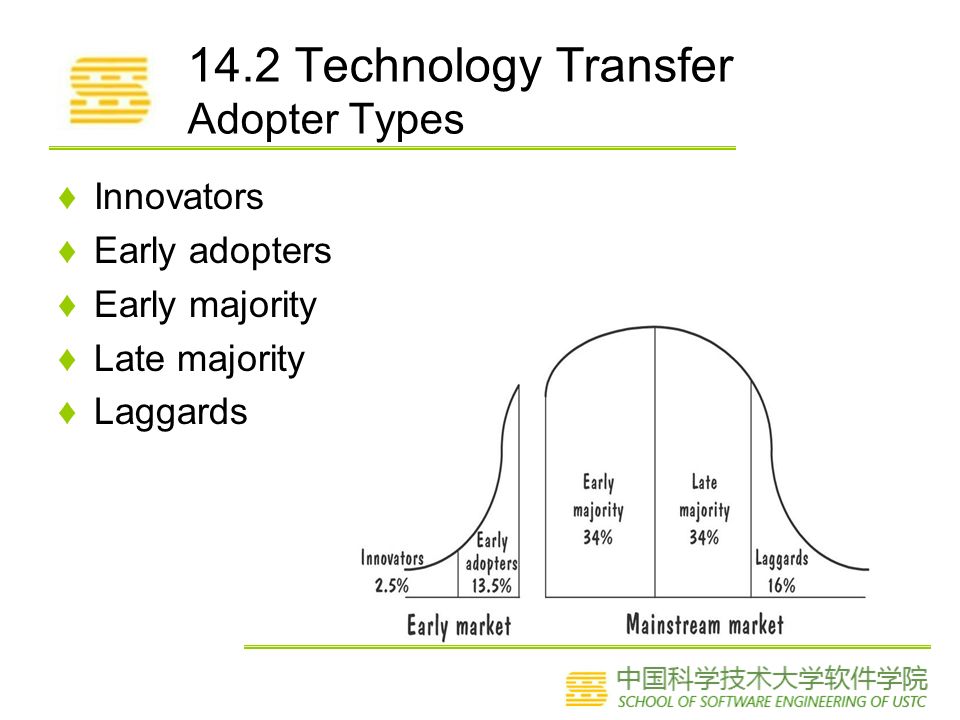 14.2 Technology Transfer
Adopter Types

♦ Innovators
♦ Early adopters
♦ Early majority
♦ Late majority
♦ Laggards

Innovators 2.5%
Early adopters 13.5%
Early majority 34%
Late majority 34%
Laggards 16%

Early market
Mainstream market

中国科学技术大学软件学院
SCHOOL OF SOFTWARE ENGINEERING OF USTC